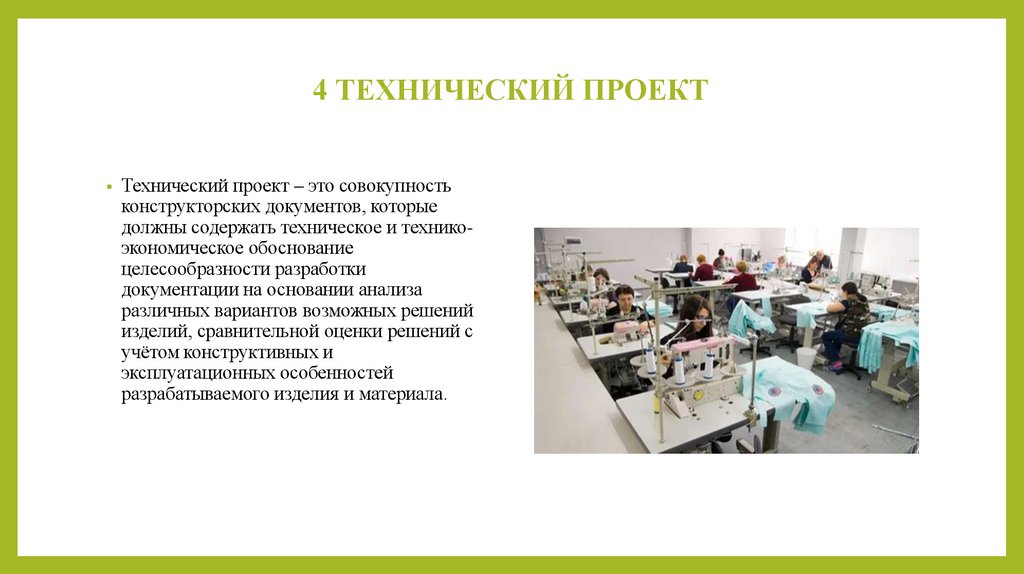 4 ТЕХНИЧЕСКИЙ ПРОЕКТ

• Технический проект – это совокупность конструкторских документов, которые должны содержать техническое и технико-экономическое обоснование целесообразности разработки документации на основании анализа различных вариантов возможных решений изделий, сравнительной оценки решений с учётом конструктивных и эксплуатационных особенностей разрабатываемого изделия и материала.